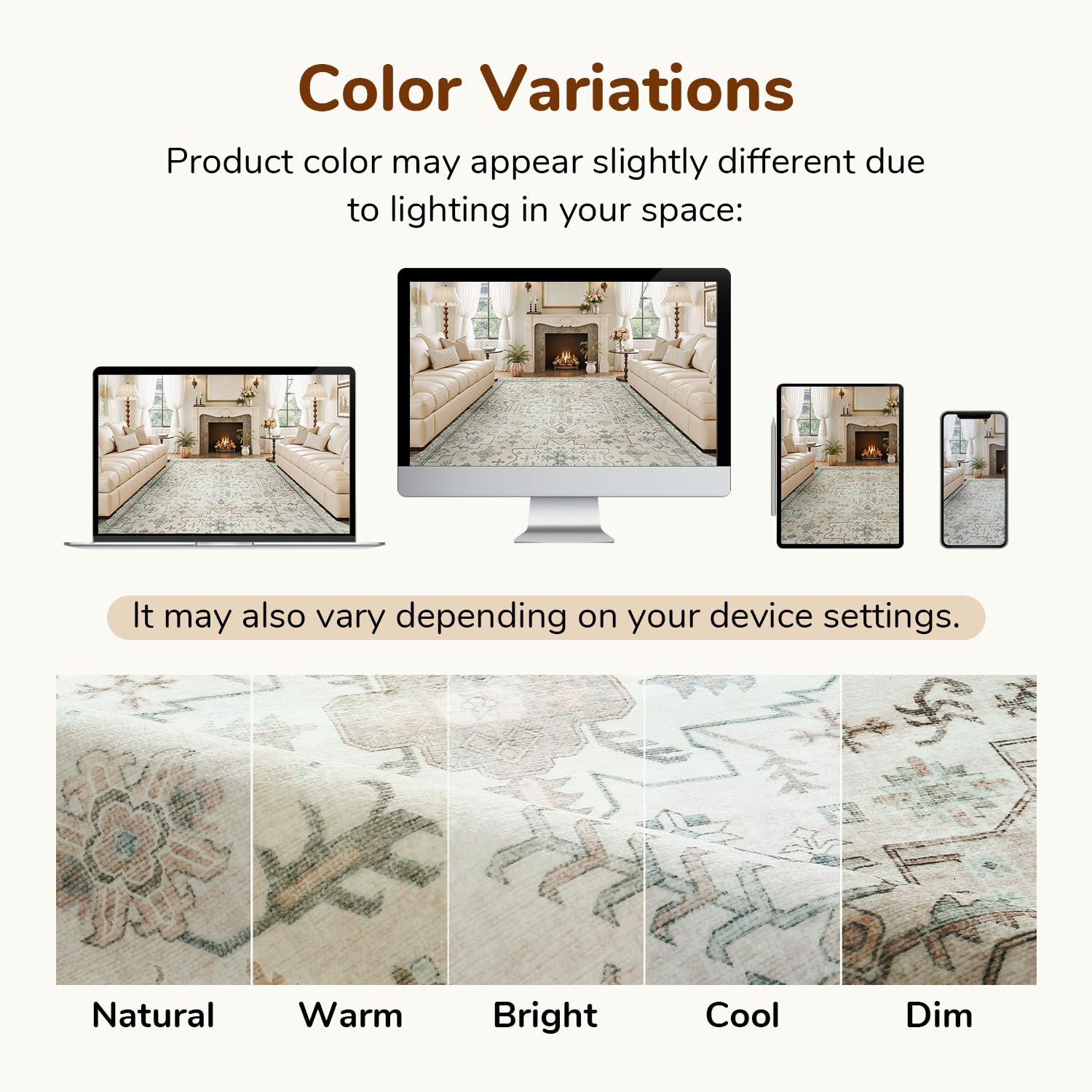 Color Variations

Product color may appear slightly different due to lighting in your space:

It may also vary depending on your device settings.

Natural
Warm
Bright
Cool
Dim